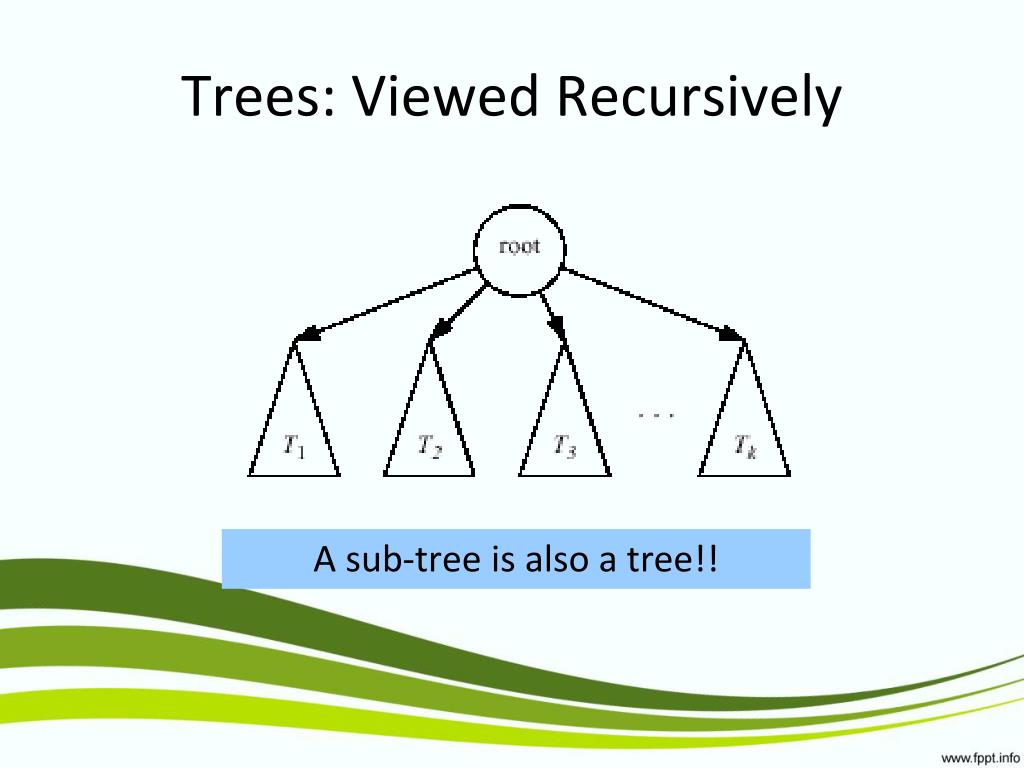 Trees: Viewed Recursively

root

$T_1$ $T_2$ $T_3$ . . . $T_k$

A sub-tree is also a tree!!

www.fppt.info